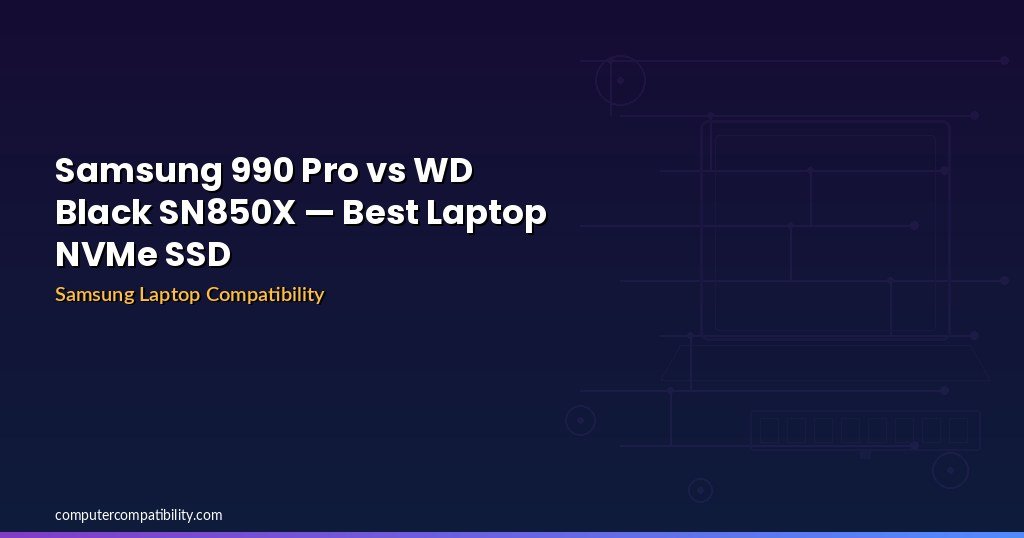 Samsung 990 Pro vs WD Black SN850X — Best Laptop NVMe SSD

Samsung Laptop Compatibility

computercompatibility.com